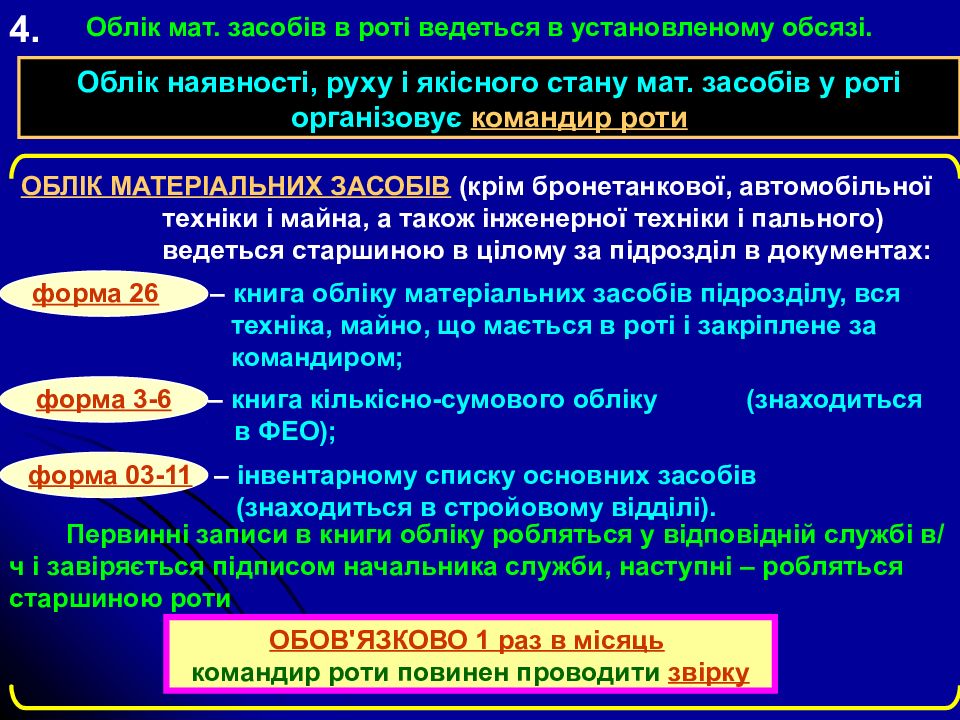 4. Облік мат. засобів в роті ведеться в установленому обсязі.

Облік наявності, руху і якісного стану мат. засобів у роті організовує командир роти

ОБЛІК МАТЕРІАЛЬНИХ ЗАСОБІВ (крім бронетанкової, автомобільної техніки і майна, а також інженерної техніки і пального) ведеться старшиною в цілому за підрозділ в документах:

форма 26 – книга обліку матеріальних засобів підрозділу, вся техніка, майно, що мається в роті і закріплене за командиром;

форма 3-6 – книга кількісно-сумового обліку (знаходиться в ФЕО);

форма 03-11 – інвентарному списку основних засобів (знаходиться в стройовому відділі).

Первинні записи в книги обліку робляться у відповідній службі в/ч і завіряється підписом начальника служби, наступні – робляться старшиною роти

ОБОВ'ЯЗКОВО 1 раз в місяць
командир роти повинен проводити звірку